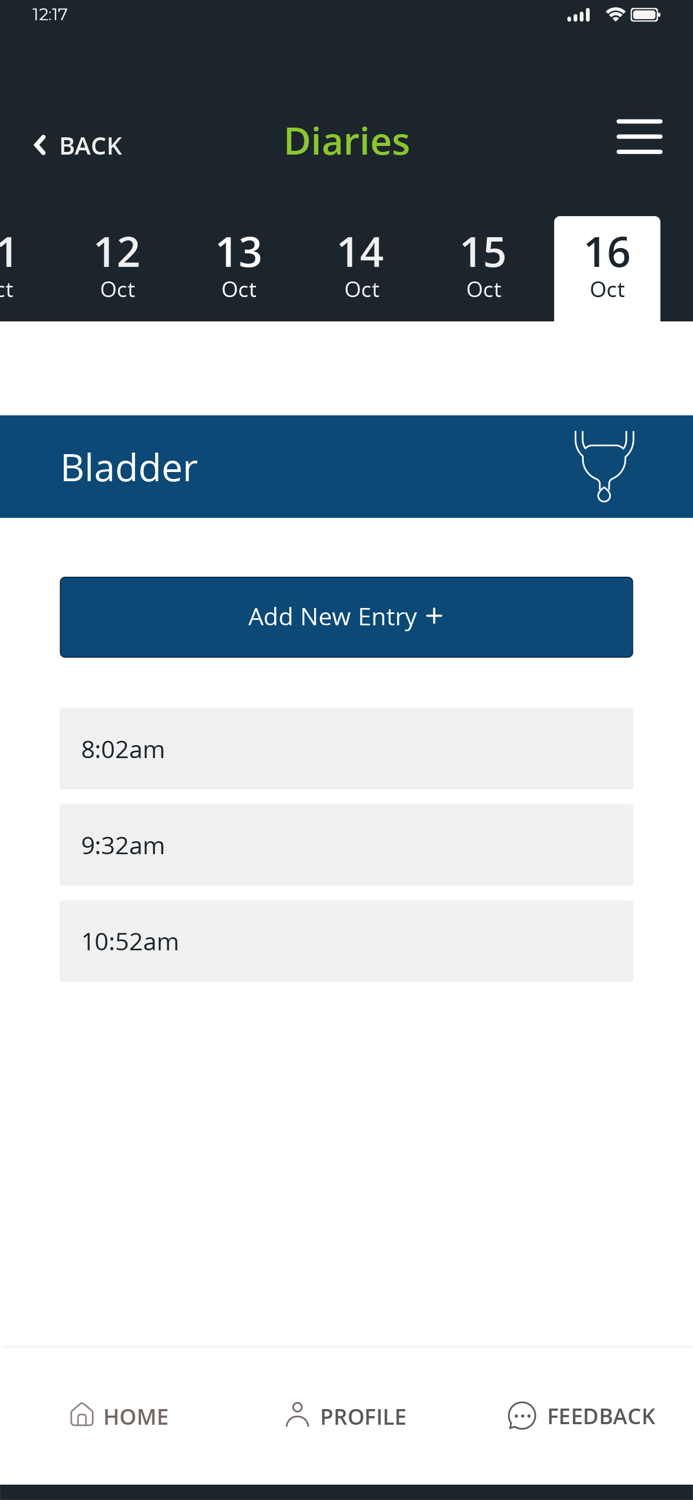 12:17

BACK

Diaries

1
ct

12
Oct

13
Oct

14
Oct

15
Oct

16
Oct

Bladder

Add New Entry +

8:02am

9:32am

10:52am

HOME

PROFILE

FEEDBACK